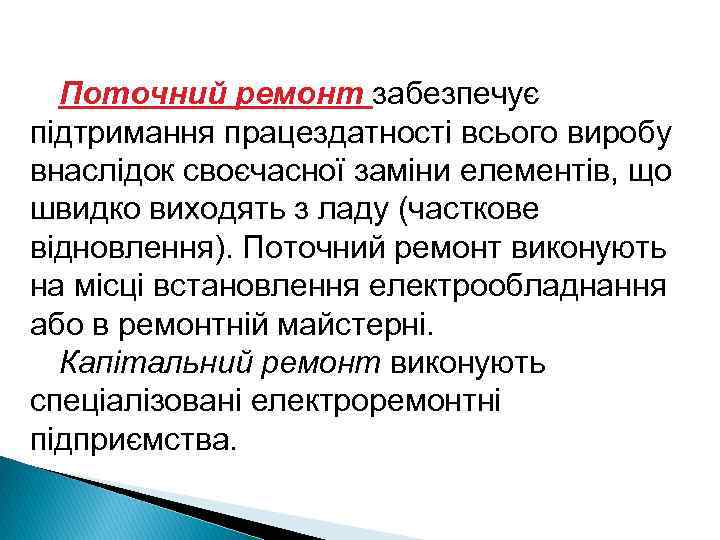 Поточний ремонт забезпечує підтримання працездатності всього виробу внаслідок своєчасної заміни елементів, що швидко виходять з ладу (часткове відновлення). Поточний ремонт виконують на місці встановлення електрообладнання або в ремонтній майстерні.

Капітальний ремонт виконують спеціалізовані електроремонтні підприємства.